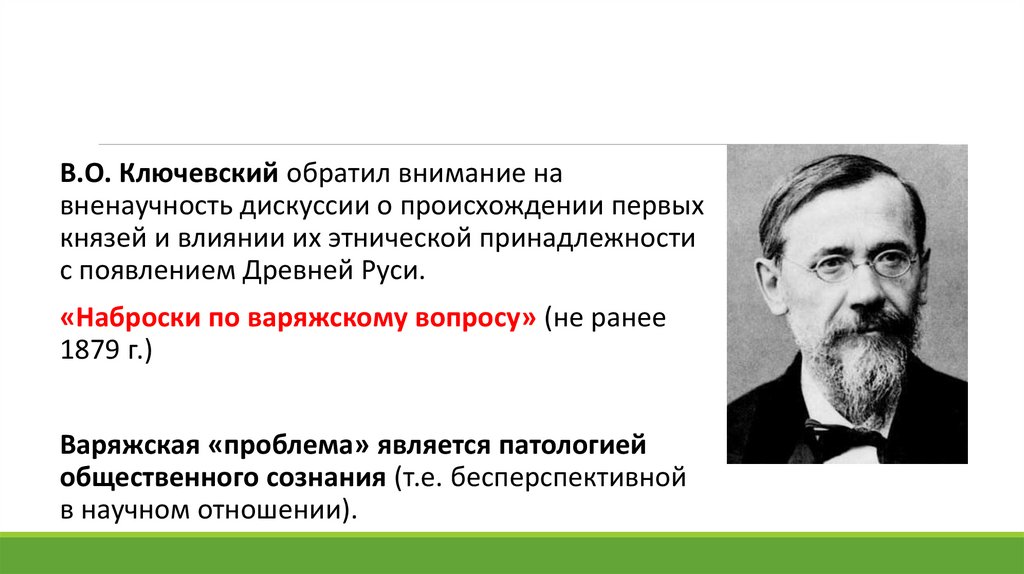 В.О. Ключевский обратил внимание на вненаучность дискуссии о происхождении первых князей и влиянии их этнической принадлежности с появлением Древней Руси.

«Наброски по варяжскому вопросу» (не ранее 1879 г.)

Варяжская «проблема» является патологией общественного сознания (т.е. бесперспективной в научном отношении).